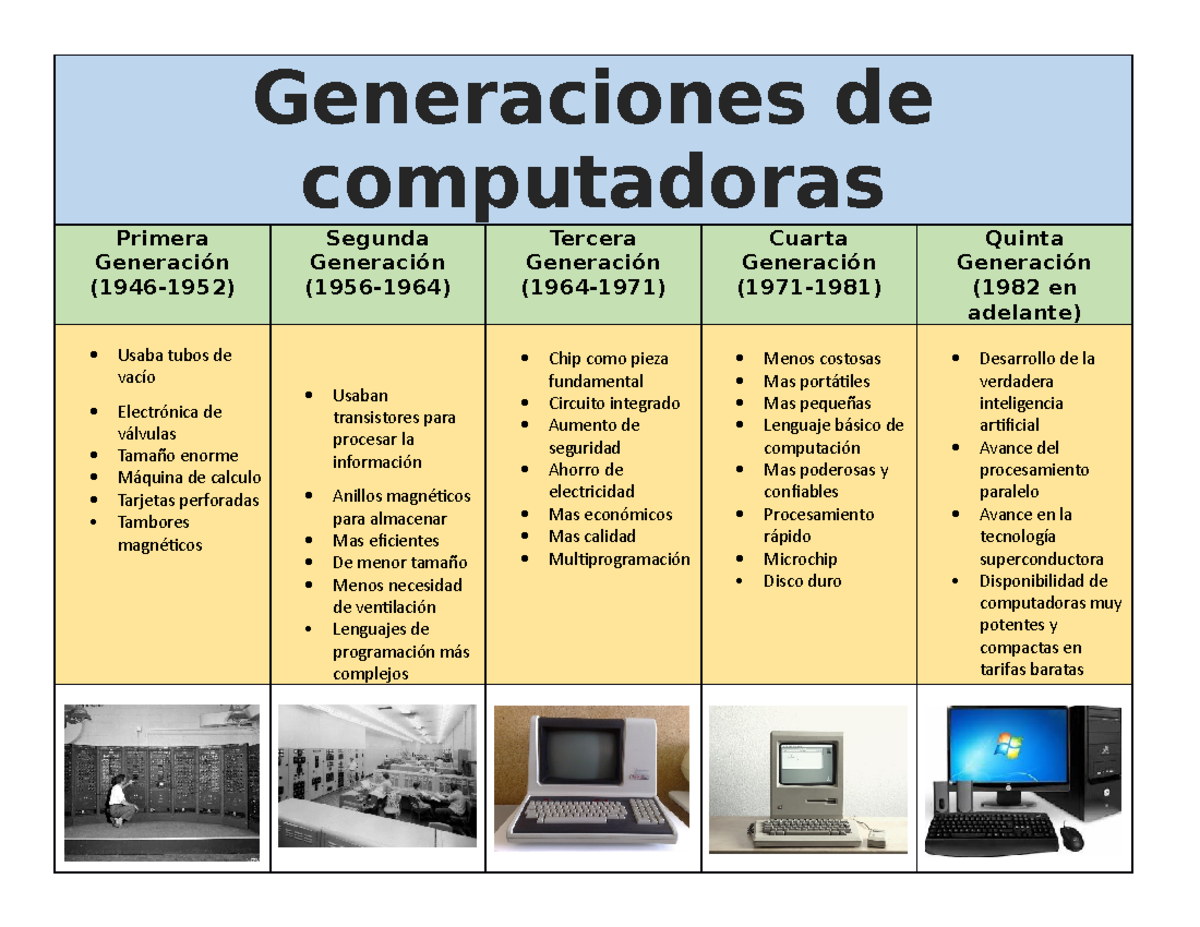 Generaciones de computadoras

| Primera Generación (1946-1952) | Segunda Generación (1956-1964) | Tercera Generación (1964-1971) | Cuarta Generación (1971-1981) | Quinta Generación (1982 en adelante) |
|---|---|---|---|---|
| • Usaba tubos de vacío • Electrónica de válvulas • Tamaño enorme • Máquina de calculo • Tarjetas perforadas • Tambores magnéticos | • Usaban transistores para procesar la información • Anillos magnéticos para almacenar • Mas eficientes • De menor tamaño • Menos necesidad de ventilación • Lenguajes de programación más complejos | • Chip como pieza fundamental • Circuito integrado • Aumento de seguridad • Ahorro de electricidad • Mas económicos • Mas calidad • Multiprogramación | • Menos costosas • Mas portátiles • Mas pequeñas • Lenguaje básico de computación • Mas poderosas y confiables • Procesamiento rápido • Microchip • Disco duro | • Desarrollo de la verdadera inteligencia artificial • Avance del procesamiento paralelo • Avance en la tecnología superconductora • Disponibilidad de computadoras muy potentes y compactas en tarifas baratas |